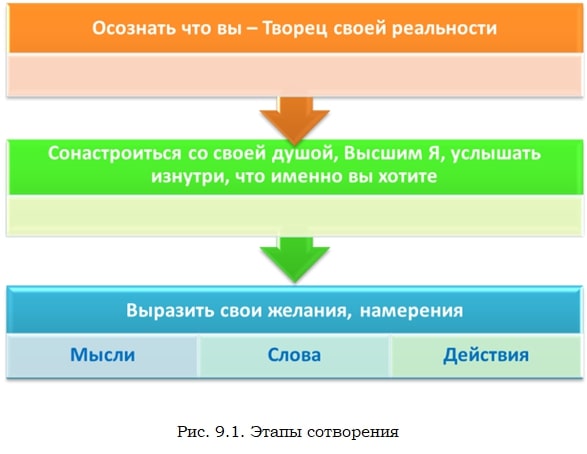 Осознать что вы – Творец своей реальности

Сонастроиться со своей душой, Высшим Я, услышать изнутри, что именно вы хотите

Выразить свои желания, намерения

Мысли

Слова

Действия

Рис. 9.1. Этапы сотворения